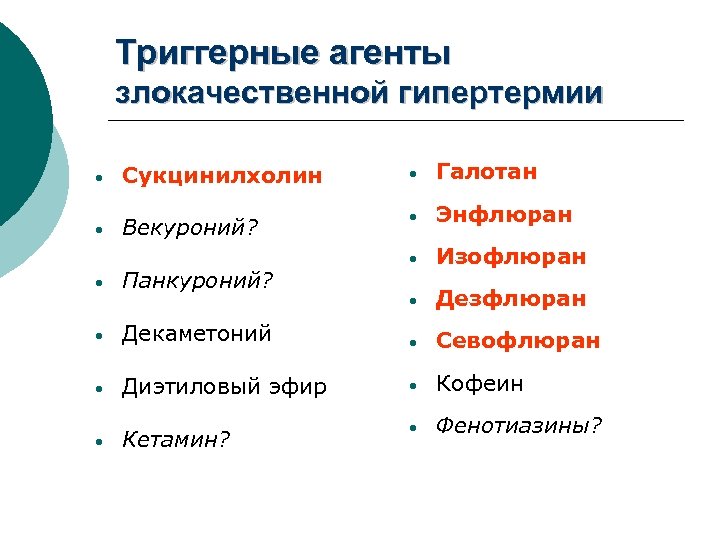 Триггерные агенты злокачественной гипертермии

- Сукцинилхолин
- Векуроний?
- Панкуроний?
- Декаметоний
- Диэтиловый эфир
- Кетамин?

- Галотан
- Энфлюран
- Изофлюран
- Дезфлюран
- Севофлюран
- Кофеин
- Фенотиазины?